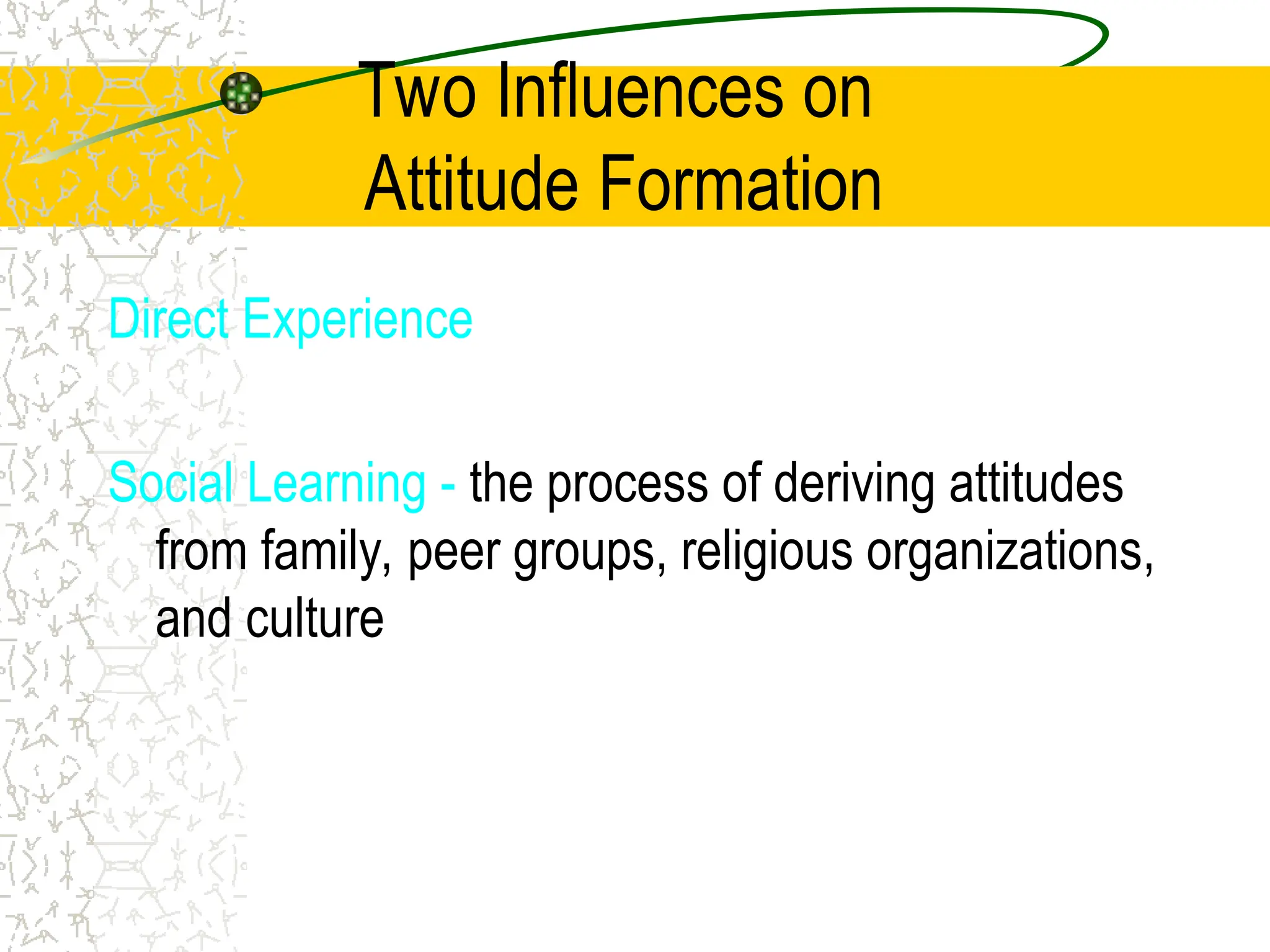 Two Influences on Attitude Formation

Direct Experience

Social Learning - the process of deriving attitudes from family, peer groups, religious organizations, and culture